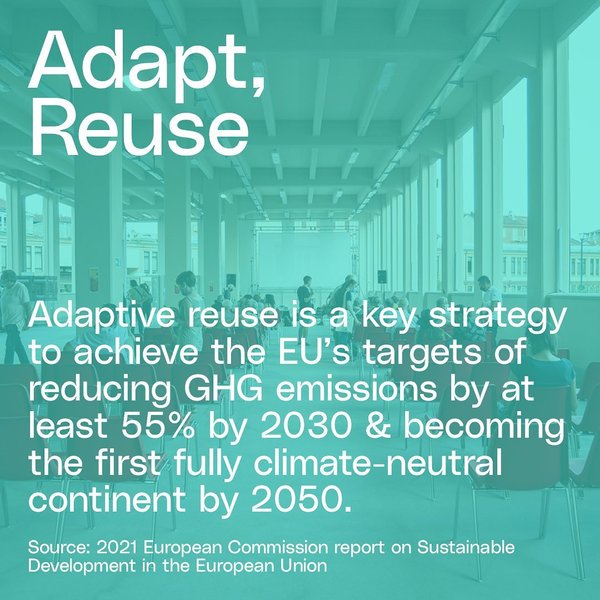 Adapt, Reuse

Adaptive reuse is a key strategy to achieve the EU's targets of reducing GHG emissions by at least 55% by 2030 & becoming the first fully climate-neutral continent by 2050.

Source: 2021 European Commission report on Sustainable Development in the European Union